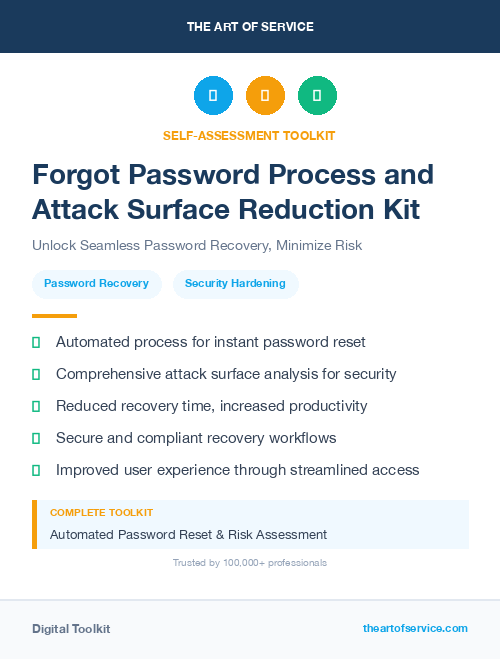 THE ART OF SERVICE

SELF-ASSESSMENT TOOLKIT

Forgot Password Process and Attack Surface Reduction Kit

Unlock Seamless Password Recovery, Minimize Risk

Password Recovery

Security Hardening

Automated process for instant password reset

Comprehensive attack surface analysis for security

Reduced recovery time, increased productivity

Secure and compliant recovery workflows

Improved user experience through streamlined access

COMPLETE TOOLKIT

Automated Password Reset & Risk Assessment

Trusted by 100,000+ professionals

Digital Toolkit

theartofservice.com